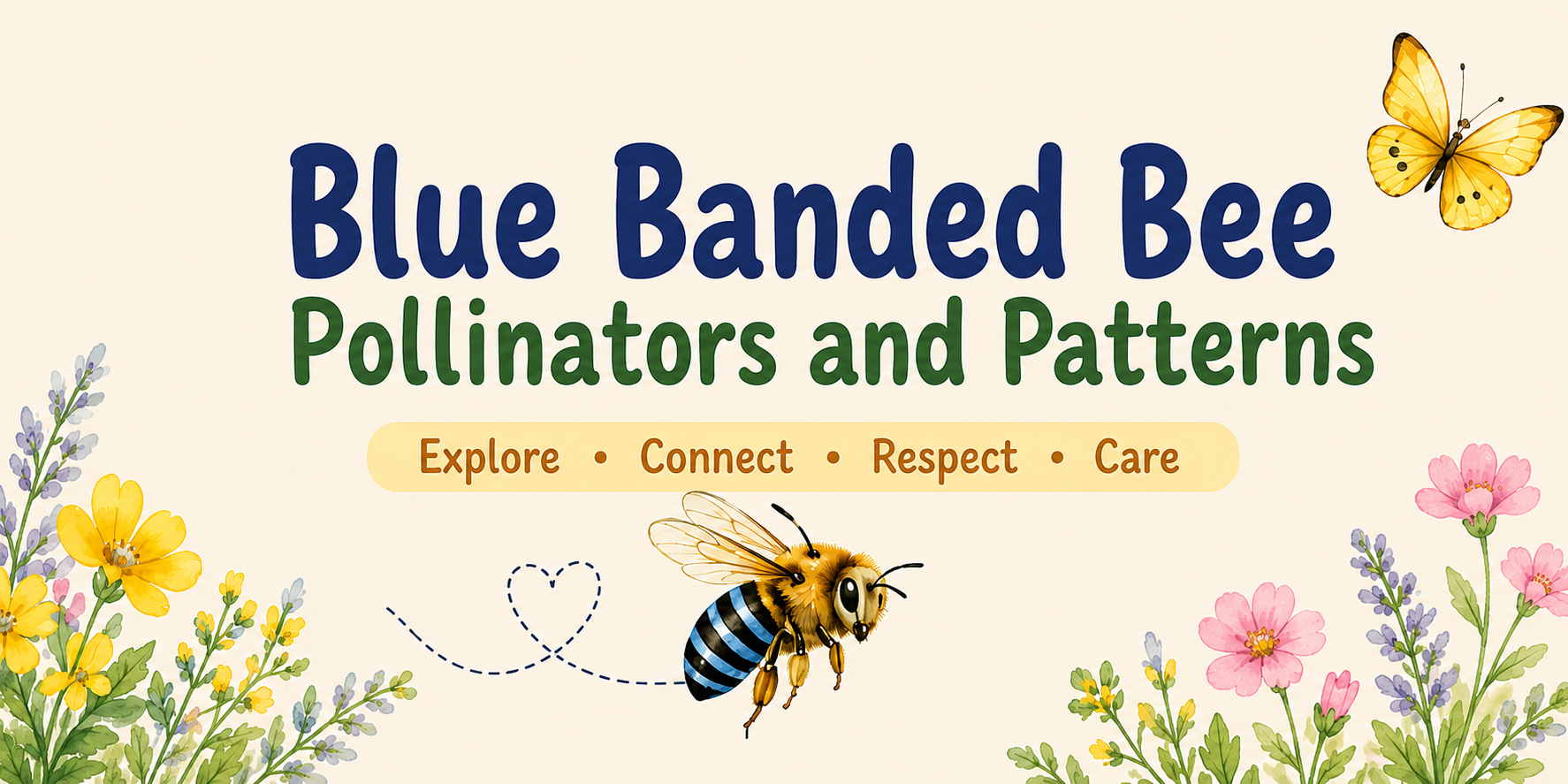 Blue Banded Bee
Pollinators and Patterns

Explore • Connect • Respect • Care